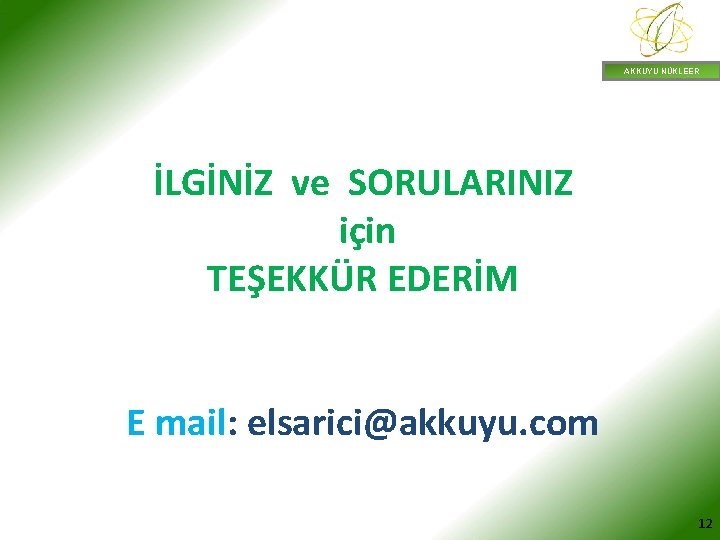 AKKUYU NÜKLEER

İLGİNİZ ve SORULARINIZ
için
TEŞEKKÜR EDERİM

E mail: elsarici@akkuyu.com

12